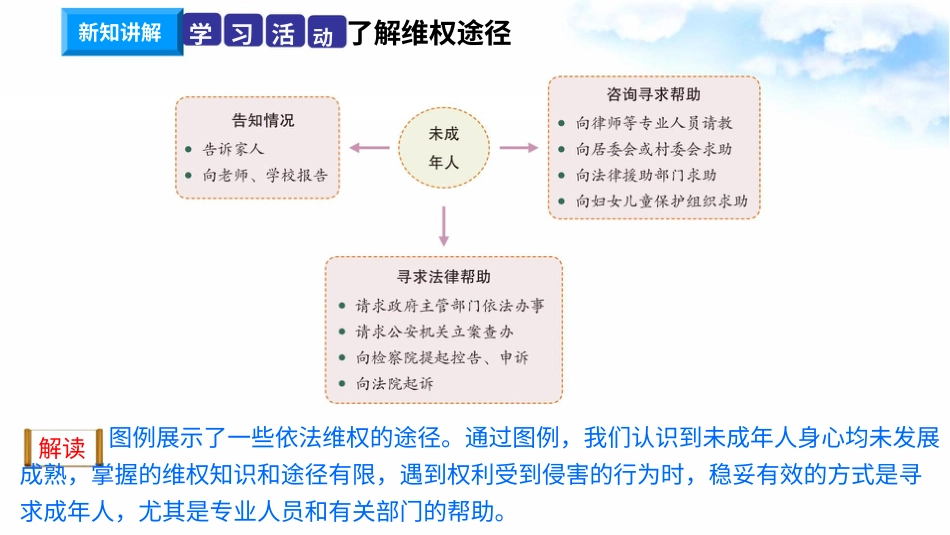 新知讲解 学习活动 了解维权途径

告知情况
● 告诉家人
● 向老师、学校报告

未成年人

咨询寻求帮助
● 向律师等专业人员请教
● 向居委会或村委会求助
● 向法律援助部门求助
● 向妇女儿童保护组织求助

寻求法律帮助
● 请求政府主管部门依法办事
● 请求公安机关立案查办
● 向检察院提起控告、申诉
● 向法院起诉

解读 图例展示了一些依法维权的途径。通过图例，我们认识到未成年人身心均未发展成熟，掌握的维权知识和途径有限，遇到权利受到侵害的行为时，稳妥有效的方式是寻求成年人，尤其是专业人员和有关部门的帮助。